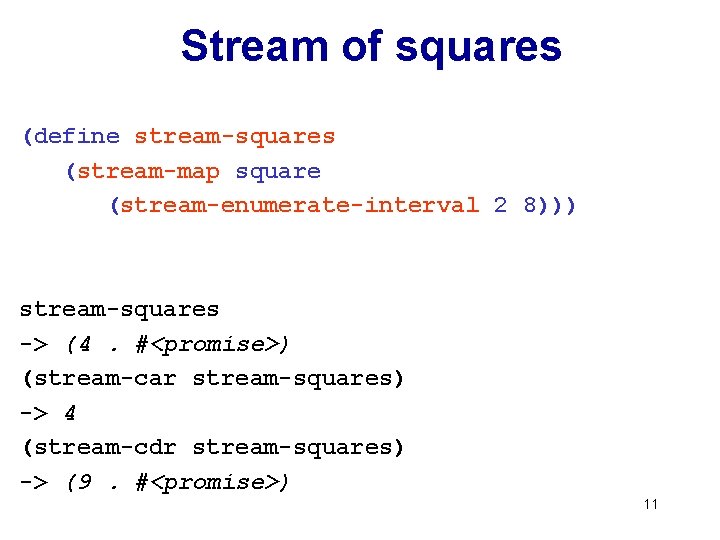 Stream of squares

(define stream-squares
(stream-map square
(stream-enumerate-interval 2 8)))

stream-squares
-> (4 . #<promise>)
(stream-car stream-squares)
-> 4
(stream-cdr stream-squares)
-> (9 . #<promise>)

11